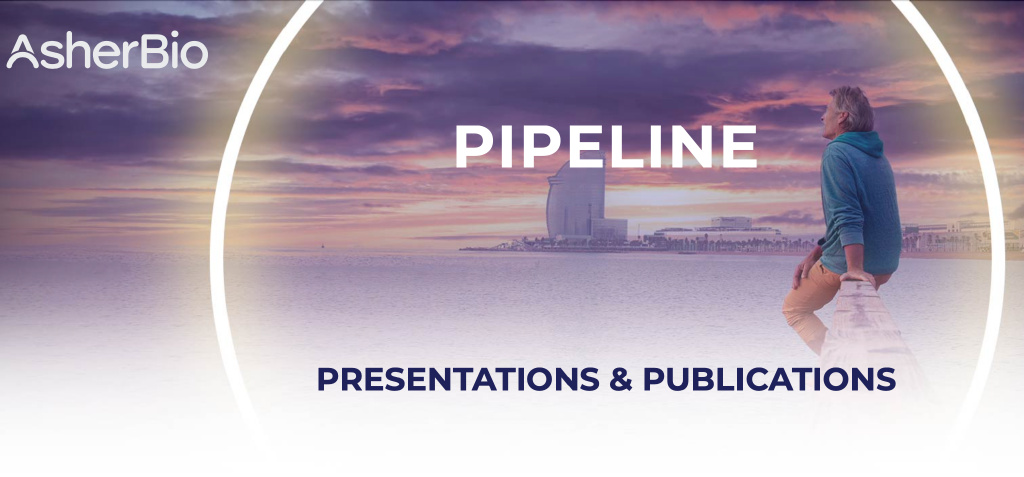 AsherBio

PIPELINE

PRESENTATIONS & PUBLICATIONS